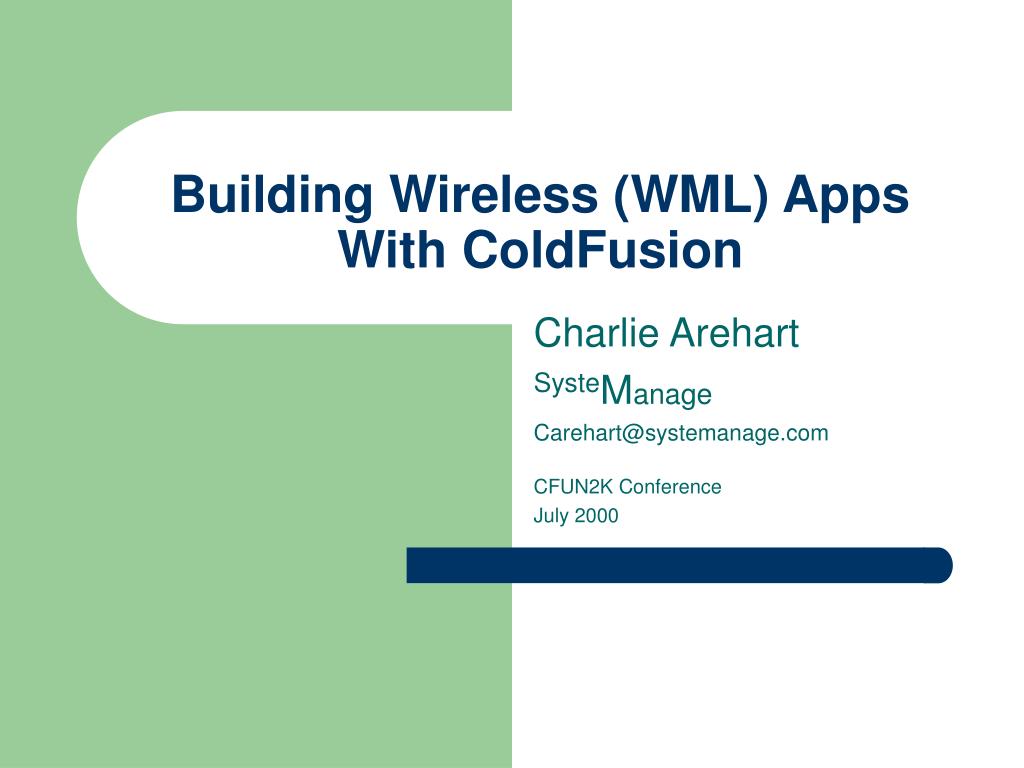 Building Wireless (WML) Apps With ColdFusion

Charlie Arehart

SysteManage

Carehart@systemanage.com

CFUN2K Conference
July 2000